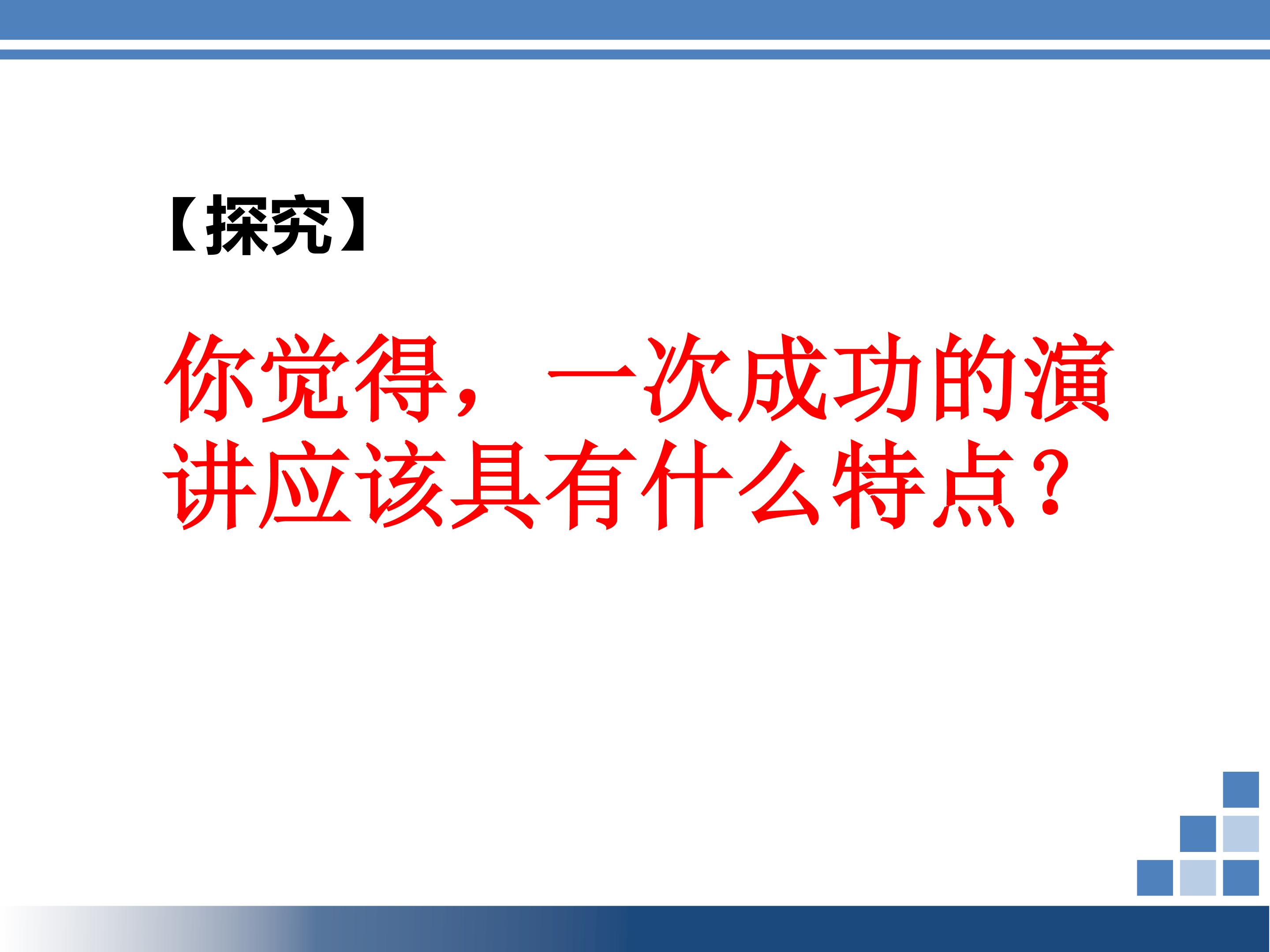 【探究】

你觉得，一次成功的演讲应该具有什么特点？